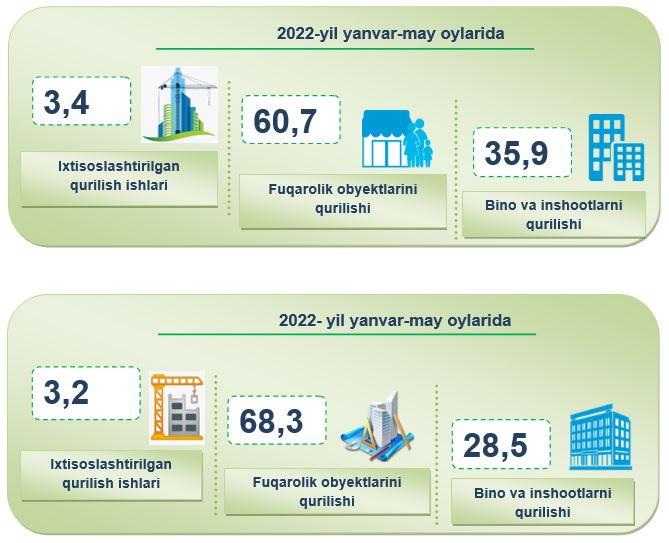 2022-yil yanvar-may oylarida

3,4

Ixtisoslashtirilgan qurilish ishlari

60,7

Fuqarolik obyektlarini qurilishi

35,9

Bino va inshootlarni qurilishi

2022- yil yanvar-may oylarida

3,2

Ixtisoslashtirilgan qurilish ishlari

68,3

Fuqarolik obyektlarini qurilishi

28,5

Bino va inshootlarni qurilishi